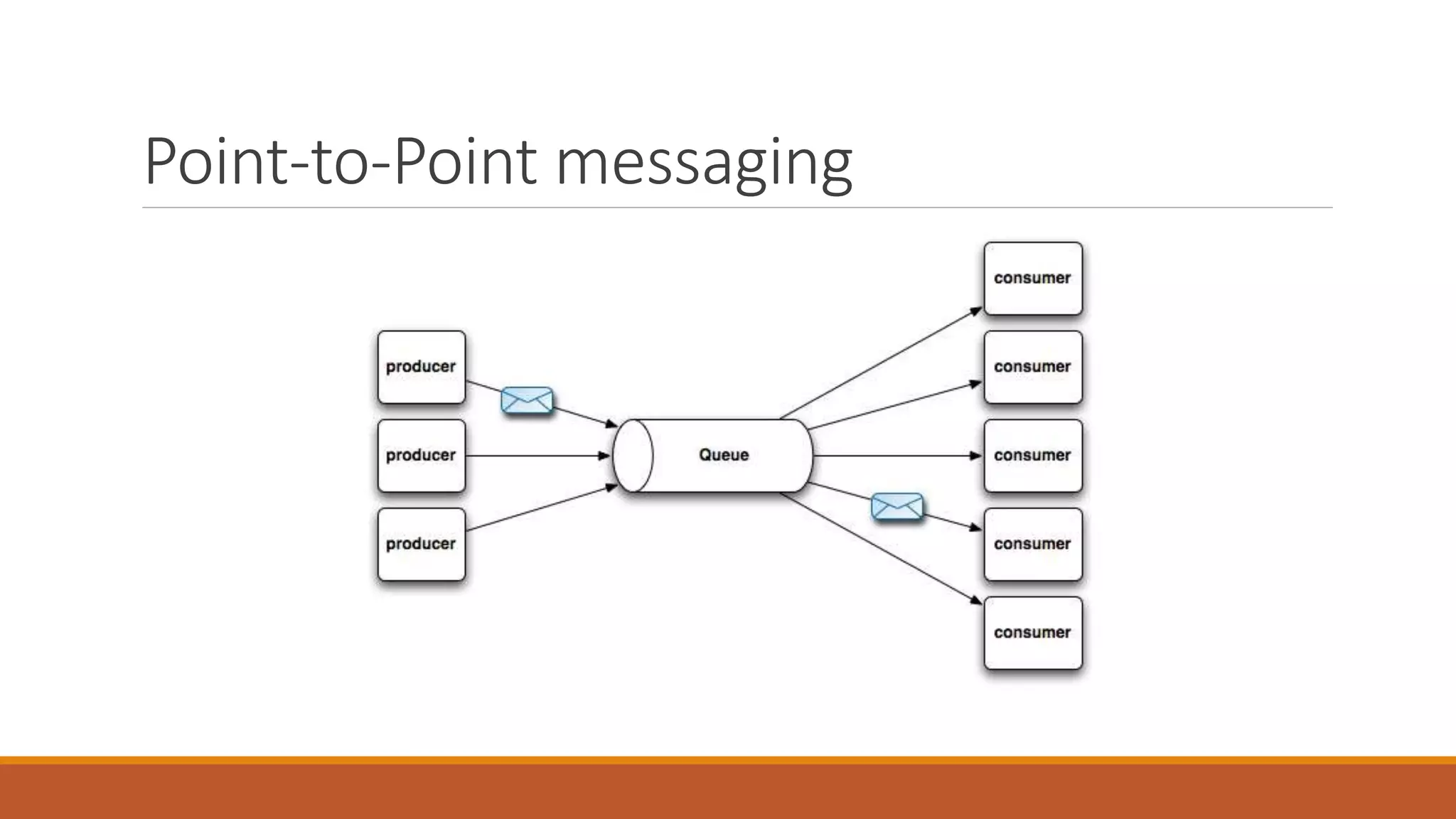 Point-to-Point messaging

producer
producer
producer

Queue

consumer
consumer
consumer
consumer
consumer